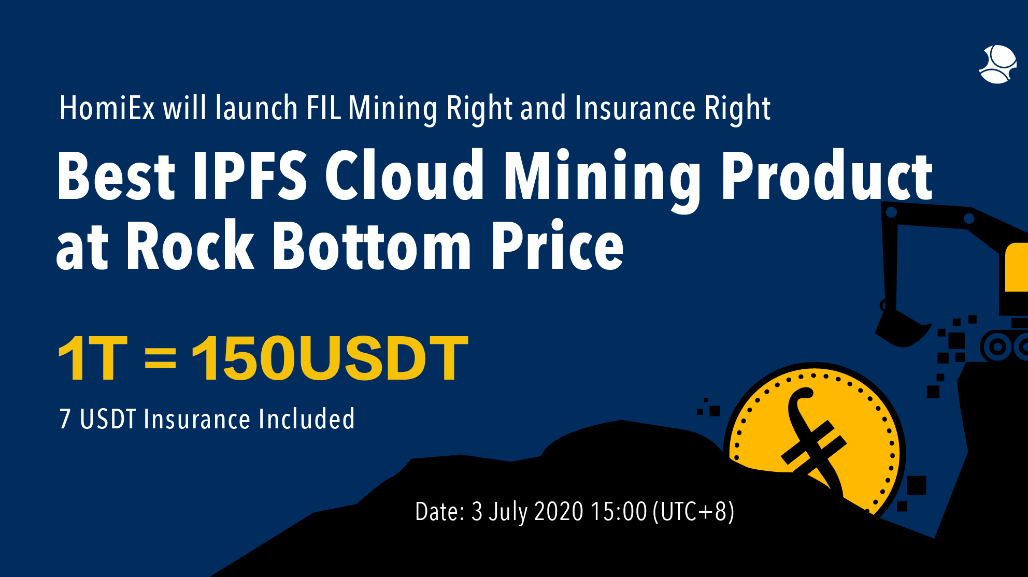 HomiEx will launch FIL Mining Right and Insurance Right

Best IPFS Cloud Mining Product at Rock Bottom Price

1T = 150USDT

7 USDT Insurance Included

Date: 3 July 2020 15:00 (UTC+8)